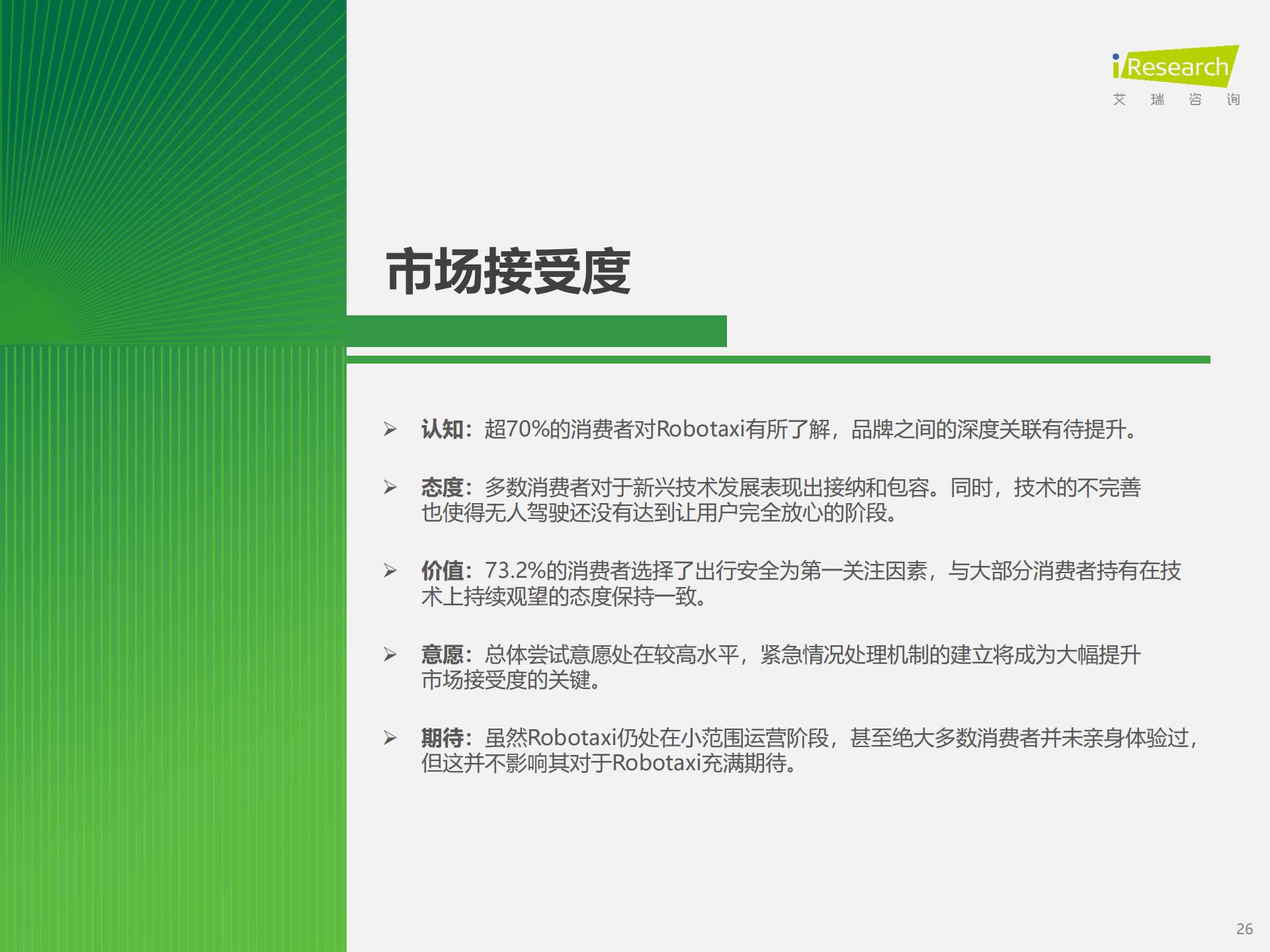 iResearch
艾 瑞 咨 询

市场接受度

➢ 认知：超70%的消费者对Robotaxi有所了解，品牌之间的深度关联有待提升。

➢ 态度：多数消费者对于新兴技术发展表现出接纳和包容。同时，技术的不完善也使得无人驾驶还没有达到让用户完全放心的阶段。

➢ 价值：73.2%的消费者选择了出行安全为第一关注因素，与大部分消费者持有在技术上持续观望的态度保持一致。

➢ 意愿：总体尝试意愿处在较高水平，紧急情况处理机制的建立将成为大幅提升市场接受度的关键。

➢ 期待：虽然Robotaxi仍处在小范围运营阶段，甚至绝大多数消费者并未亲身体验过，但这并不影响其对于Robotaxi充满期待。

26